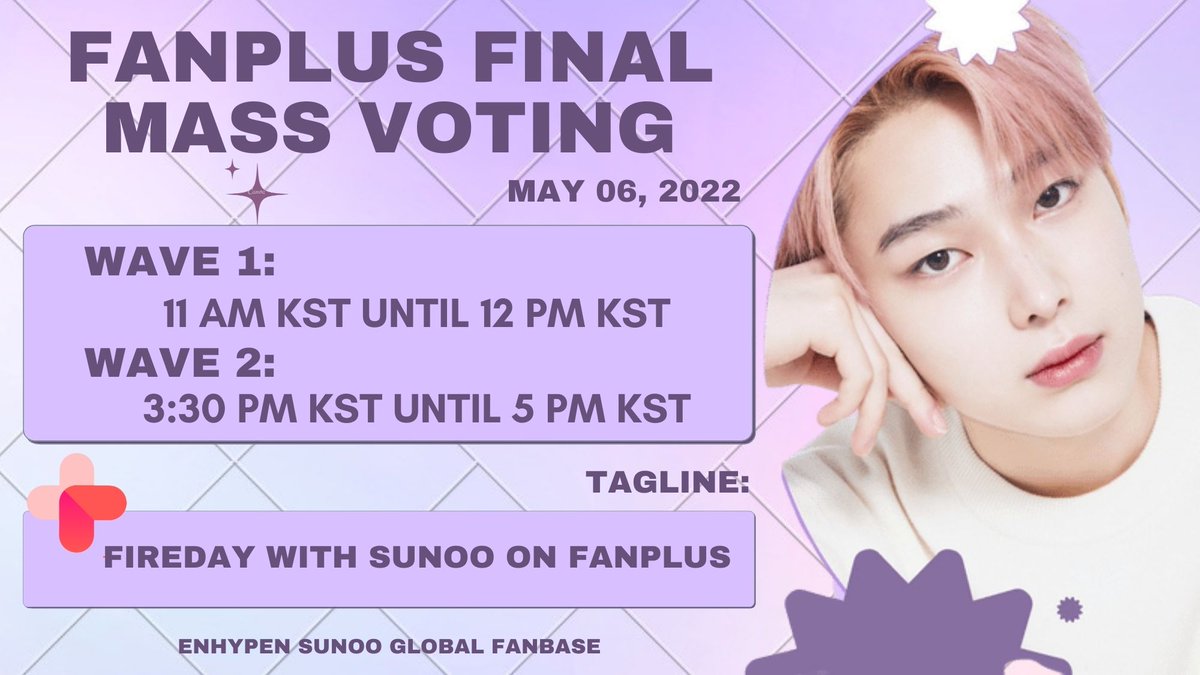 FANPLUS FINAL MASS VOTING

MAY 06, 2022

WAVE 1:
11 AM KST UNTIL 12 PM KST
WAVE 2:
3:30 PM KST UNTIL 5 PM KST

TAGLINE:

FIREDAY WITH SUNOO ON FANPLUS

ENHYPEN SUNOO GLOBAL FANBASE